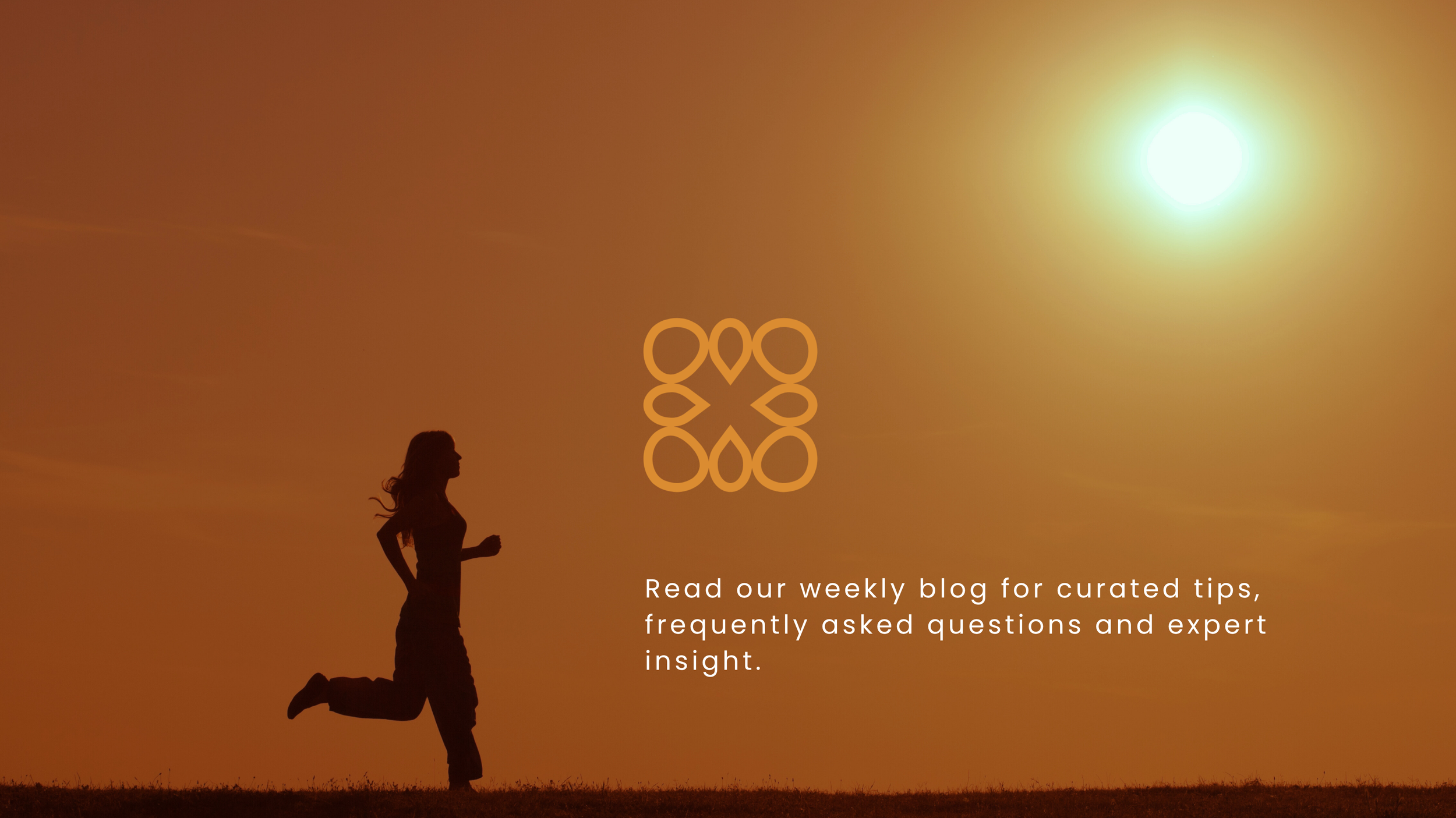 Read our weekly blog for curated tips, frequently asked questions and expert insight.